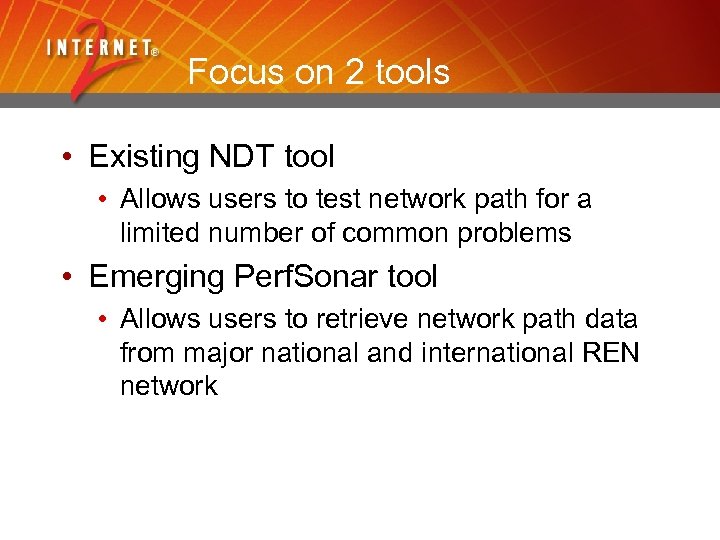 INTERNET® 2

Focus on 2 tools

• Existing NDT tool
  • Allows users to test network path for a limited number of common problems
• Emerging PerfSonar tool
  • Allows users to retrieve network path data from major national and international REN network